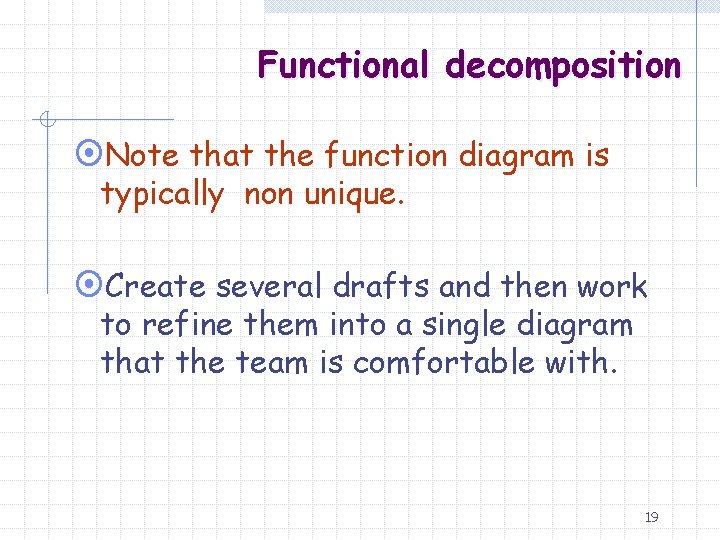 Functional decomposition

Note that the function diagram is typically non unique.

Create several drafts and then work to refine them into a single diagram that the team is comfortable with.

19